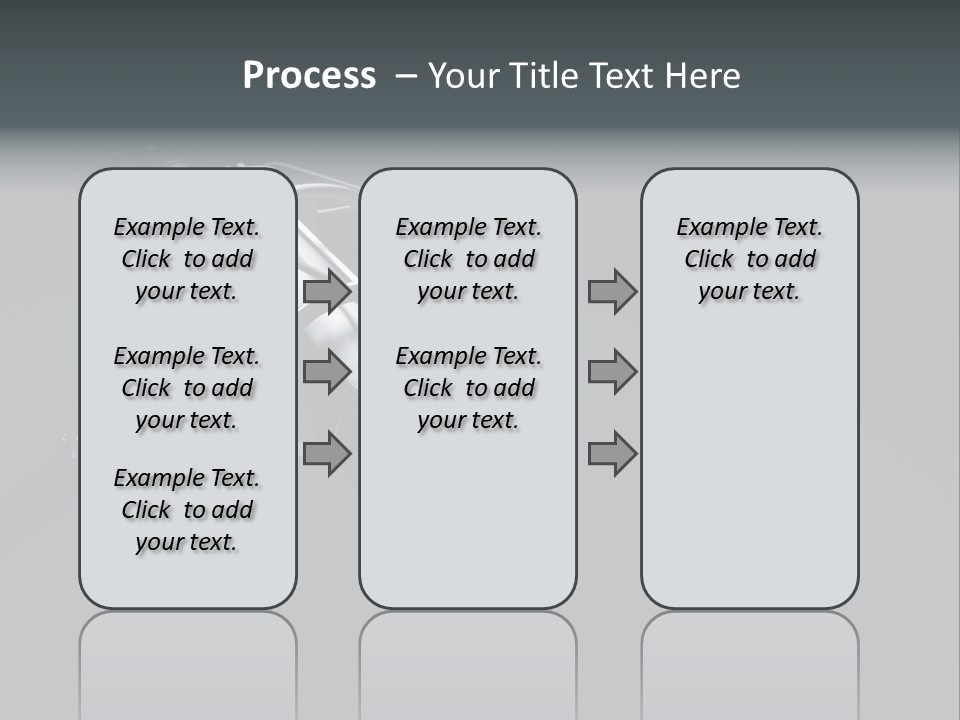 Process – Your Title Text Here

Example Text. Click to add your text.

Example Text. Click to add your text.

Example Text. Click to add your text.

Example Text. Click to add your text.

Example Text. Click to add your text.

Example Text. Click to add your text.